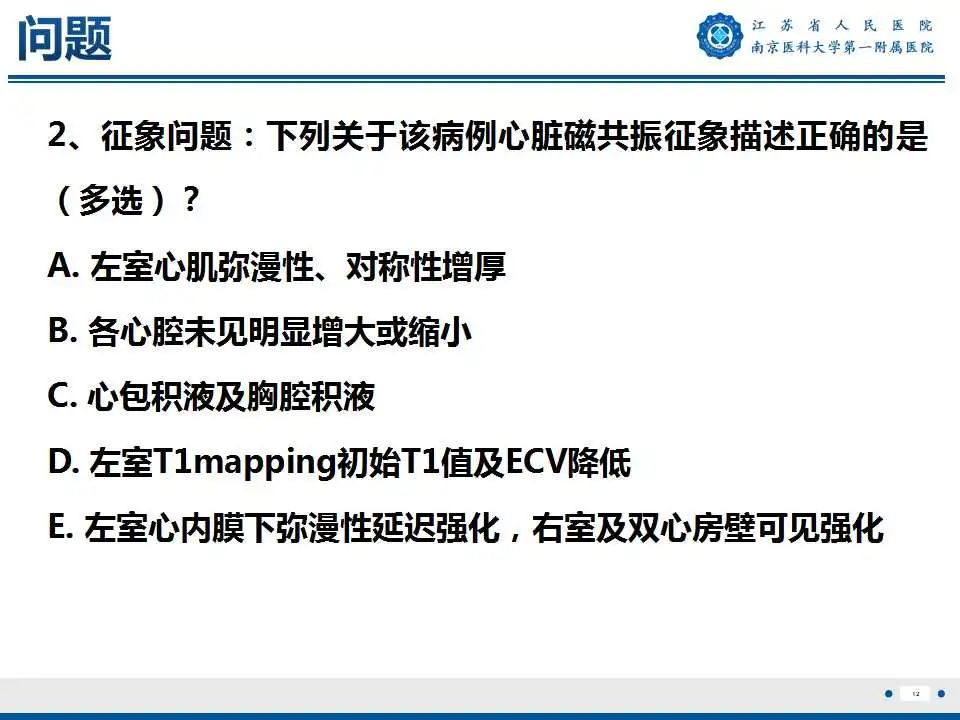 问题

江苏省人民医院
南京医科大学第一附属医院

2、征象问题：下列关于该病例心脏磁共振征象描述正确的是（多选）？

A. 左室心肌弥漫性、对称性增厚

B. 各心腔未见明显增大或缩小

C. 心包积液及胸腔积液

D. 左室T1mapping初始T1值及ECV降低

E. 左室心内膜下弥漫性延迟强化，右室及双心房壁可见强化

12